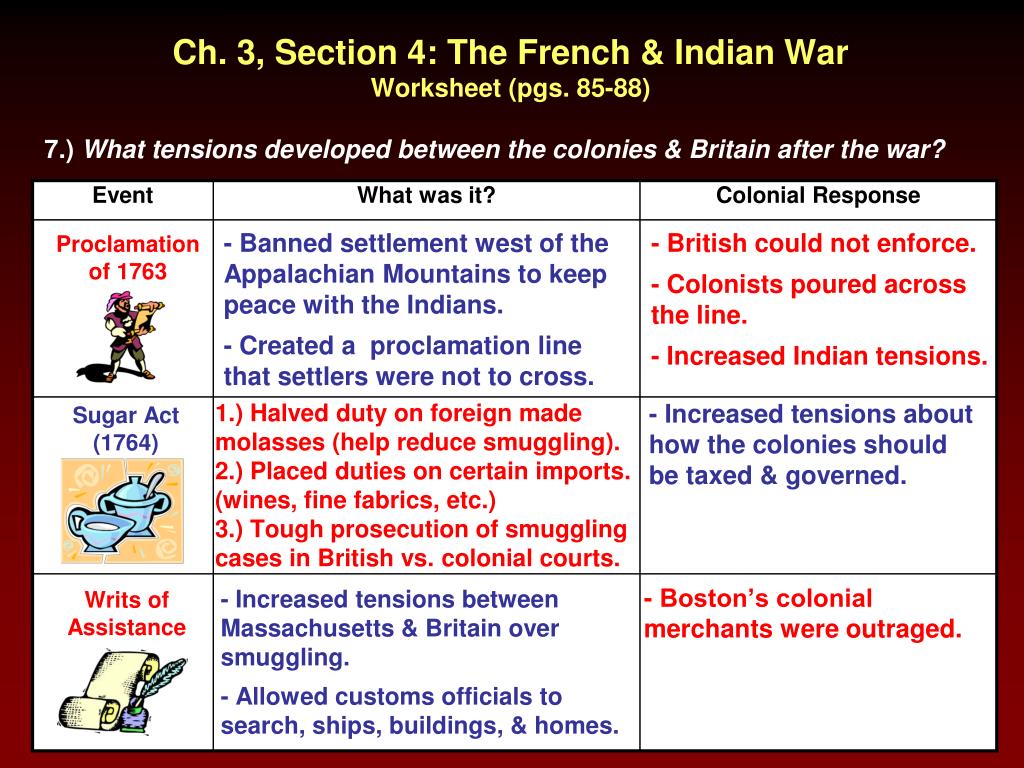 Ch. 3, Section 4: The French & Indian War
Worksheet (pgs. 85-88)

7.) What tensions developed between the colonies & Britain after the war?

| Event | What was it? | Colonial Response |
|---|---|---|
| Proclamation of 1763 | - Banned settlement west of the Appalachian Mountains to keep peace with the Indians. - Created a proclamation line that settlers were not to cross. | - British could not enforce. - Colonists poured across the line. - Increased Indian tensions. |
| Sugar Act (1764) | 1.) Halved duty on foreign made molasses (help reduce smuggling). 2.) Placed duties on certain imports. (wines, fine fabrics, etc.) 3.) Tough prosecution of smuggling cases in British vs. colonial courts. | - Increased tensions about how the colonies should be taxed & governed. |
| Writs of Assistance | - Increased tensions between Massachusetts & Britain over smuggling. - Allowed customs officials to search, ships, buildings, & homes. | - Boston's colonial merchants were outraged. |